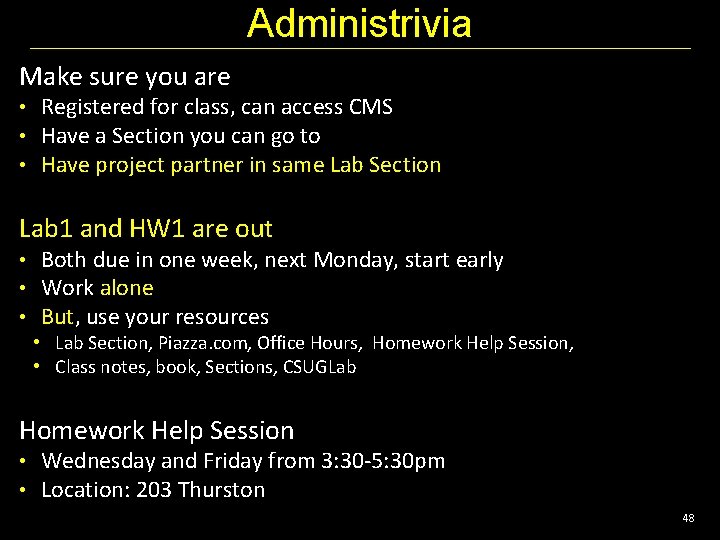 Administrivia

Make sure you are
• Registered for class, can access CMS
• Have a Section you can go to
• Have project partner in same Lab Section

Lab1 and HW1 are out
• Both due in one week, next Monday, start early
• Work alone
• But, use your resources
  • Lab Section, Piazza.com, Office Hours, Homework Help Session,
  • Class notes, book, Sections, CSUGLab

Homework Help Session
• Wednesday and Friday from 3:30-5:30pm
• Location: 203 Thurston

48